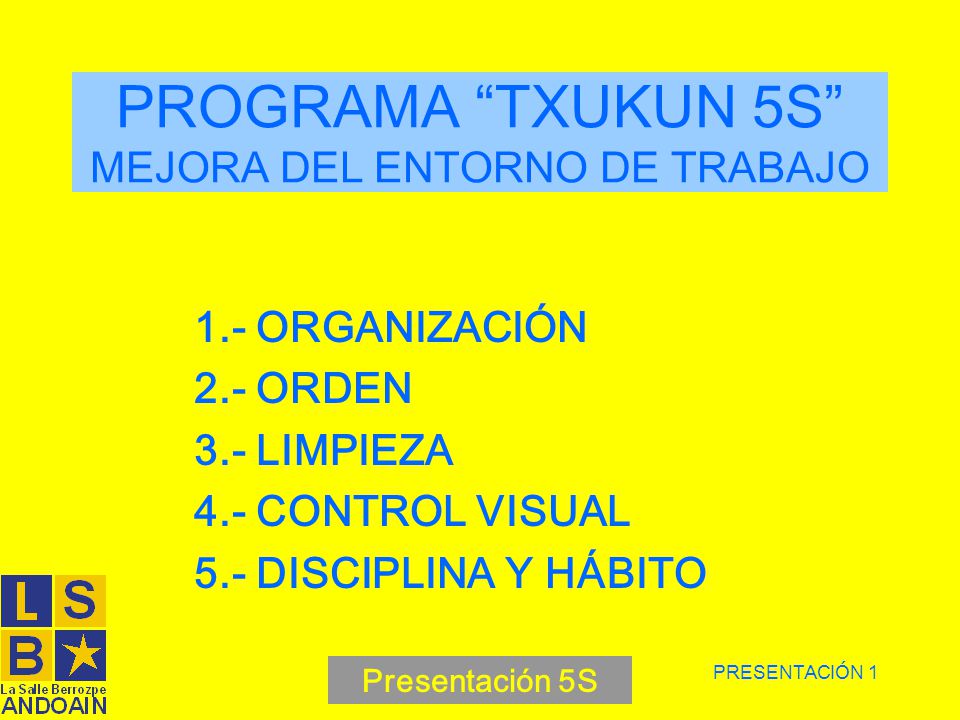 PROGRAMA “TXUKUN 5S”
MEJORA DEL ENTORNO DE TRABAJO

1.- ORGANIZACIÓN
2.- ORDEN
3.- LIMPIEZA
4.- CONTROL VISUAL
5.- DISCIPLINA Y HÁBITO

L S
B

La Salle Berrozpe
ANDOAIN

Presentación 5S

PRESENTACIÓN 1